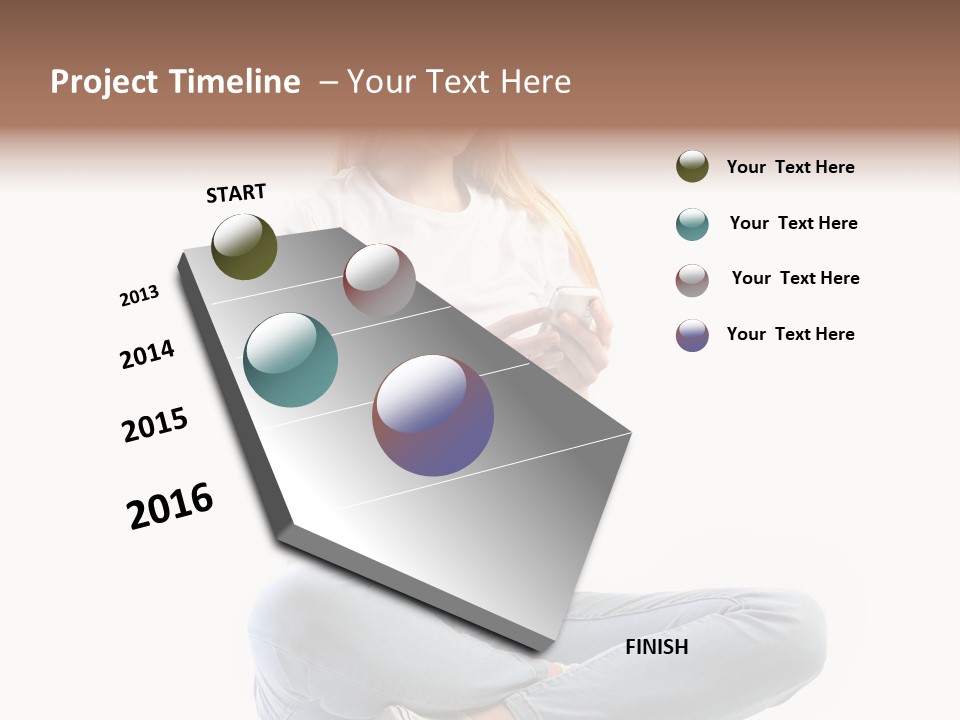 Project Timeline – Your Text Here

START

2013

2014

2015

2016

FINISH

Your Text Here

Your Text Here

Your Text Here

Your Text Here